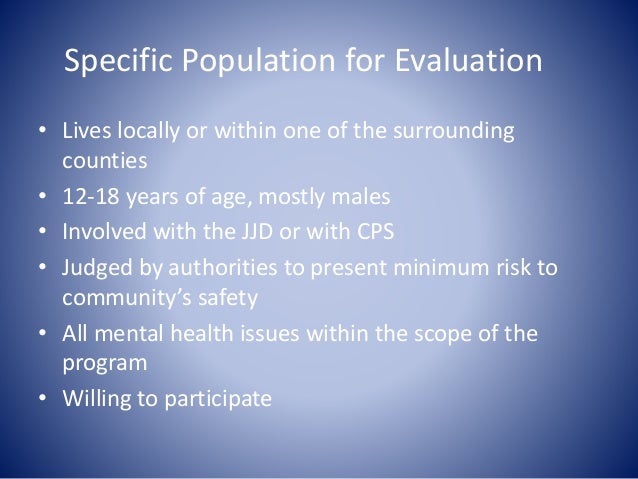 Specific Population for Evaluation

• Lives locally or within one of the surrounding counties
• 12-18 years of age, mostly males
• Involved with the JJD or with CPS
• Judged by authorities to present minimum risk to community's safety
• All mental health issues within the scope of the program
• Willing to participate